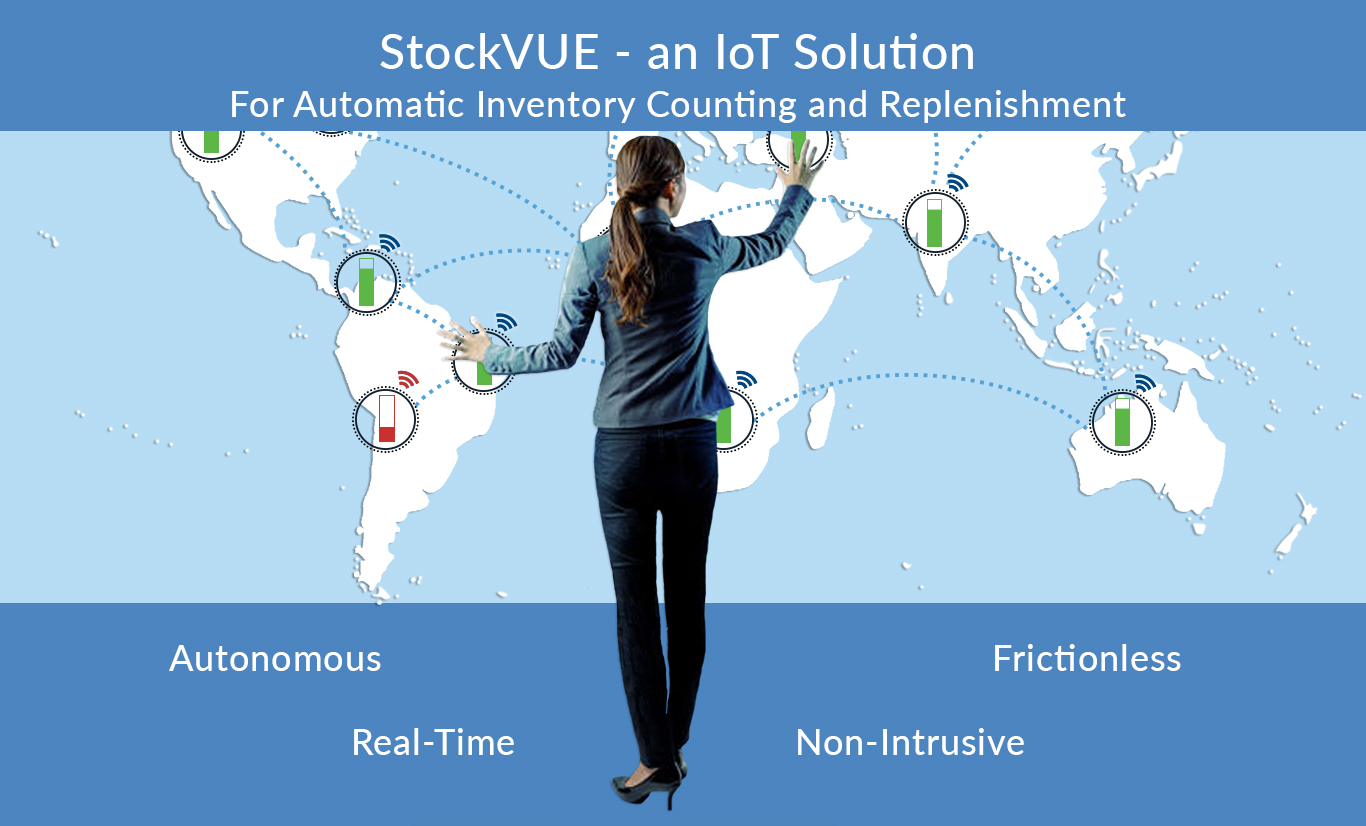 StockVUE - an IoT Solution
For Automatic Inventory Counting and Replenishment

Autonomous

Frictionless

Real-Time

Non-Intrusive